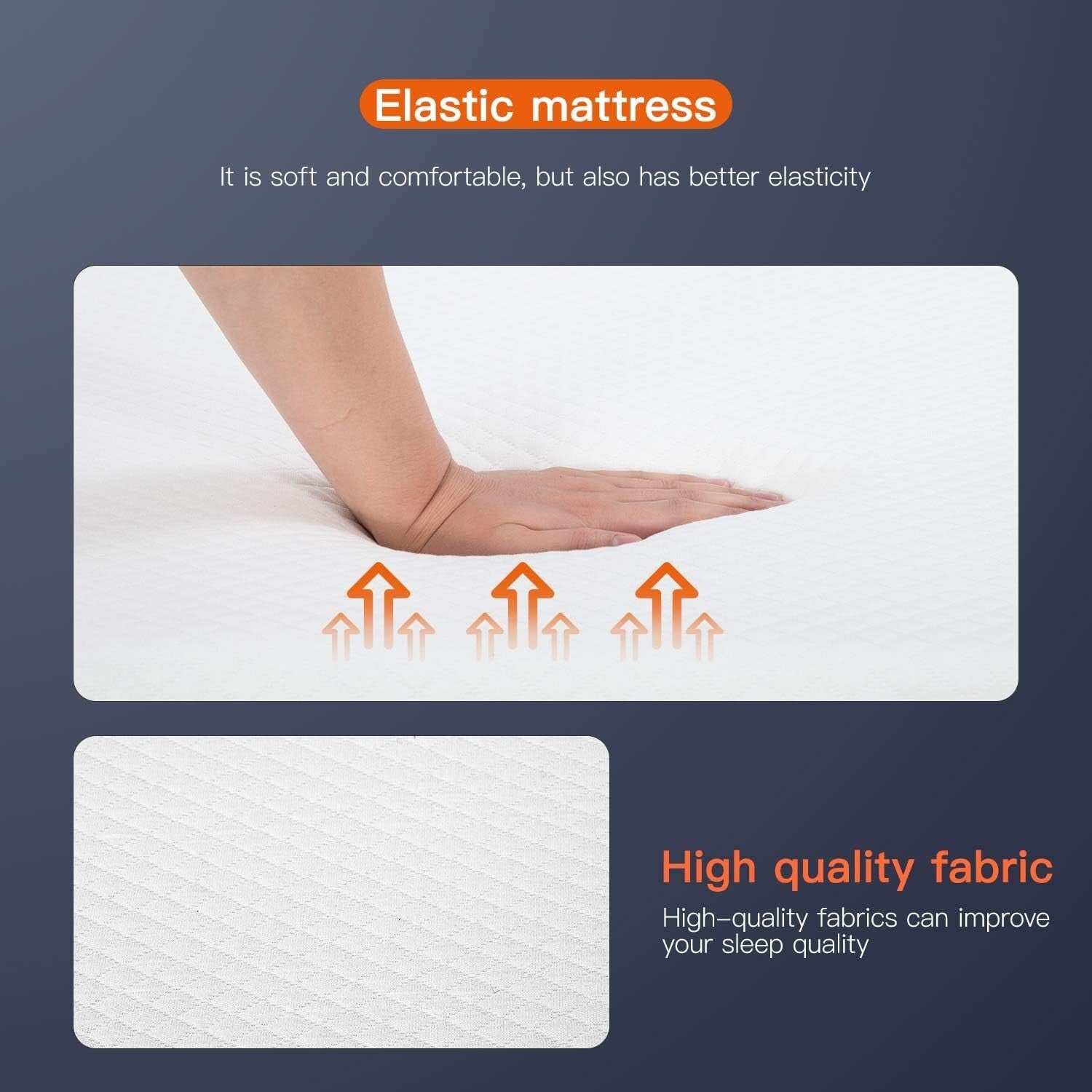 Elastic mattress

It is soft and comfortable, but also has better elasticity

High quality fabric

High-quality fabrics can improve your sleep quality